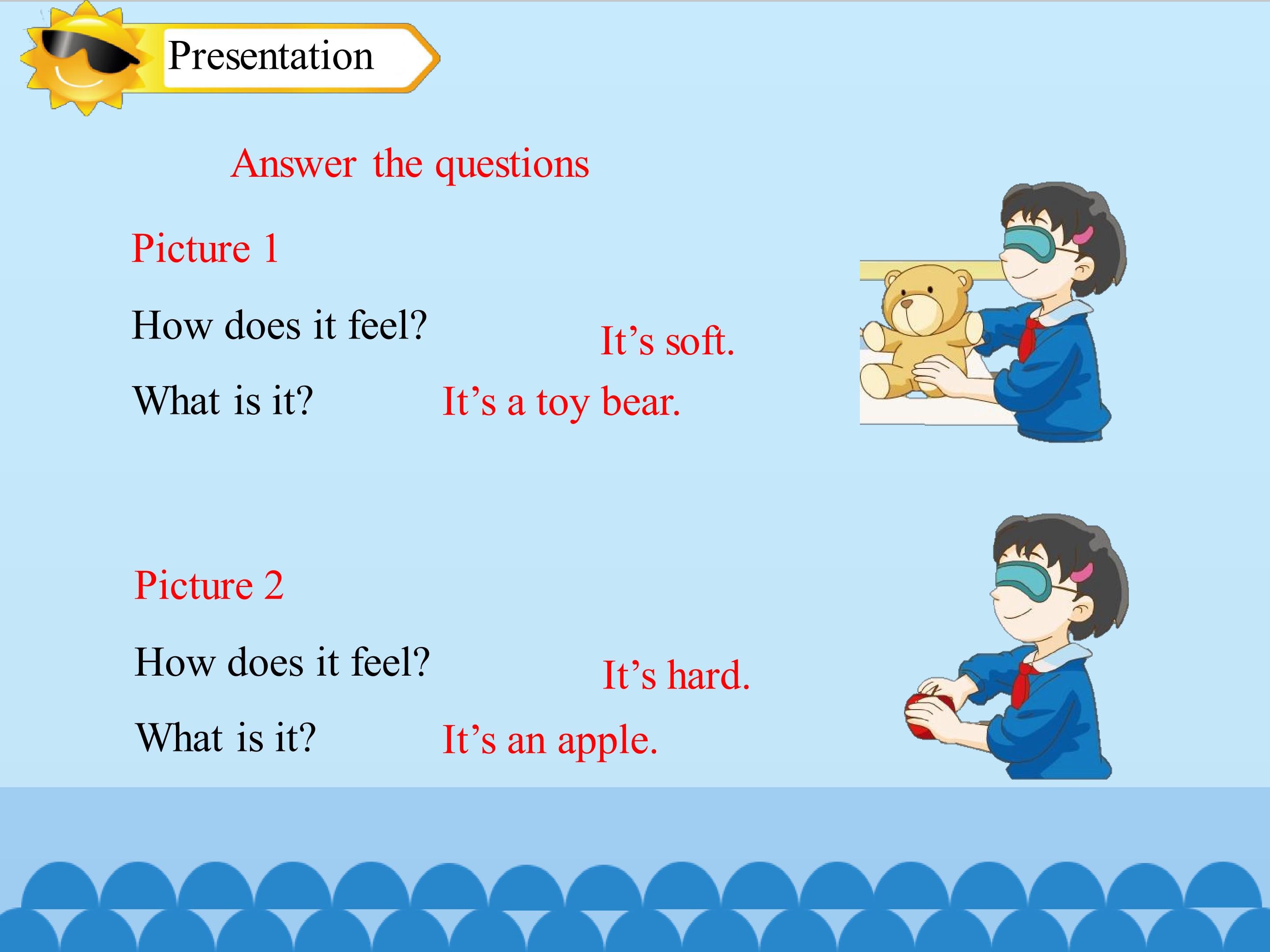 Presentation

Answer the questions

Picture 1

How does it feel?

It’s soft.

What is it?

It’s a toy bear.

Picture 2

How does it feel?

It’s hard.

What is it?

It’s an apple.